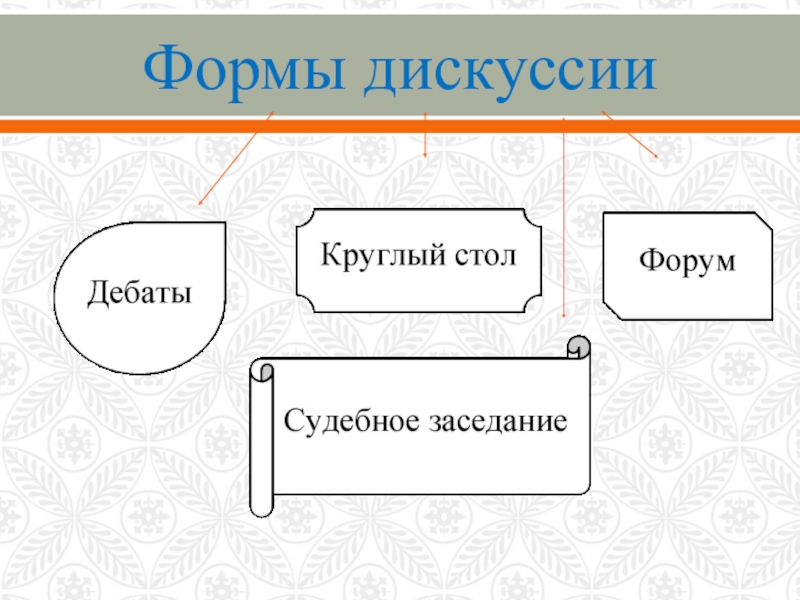 Формы дискуссии

Дебаты

Круглый стол

Форум

Судебное заседание